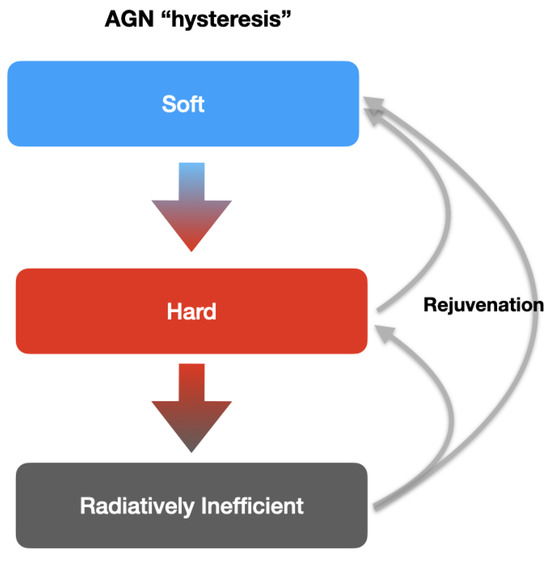 AGN “hysteresis”

Soft

Hard

Rejuvenation

Radiatively Inefficient